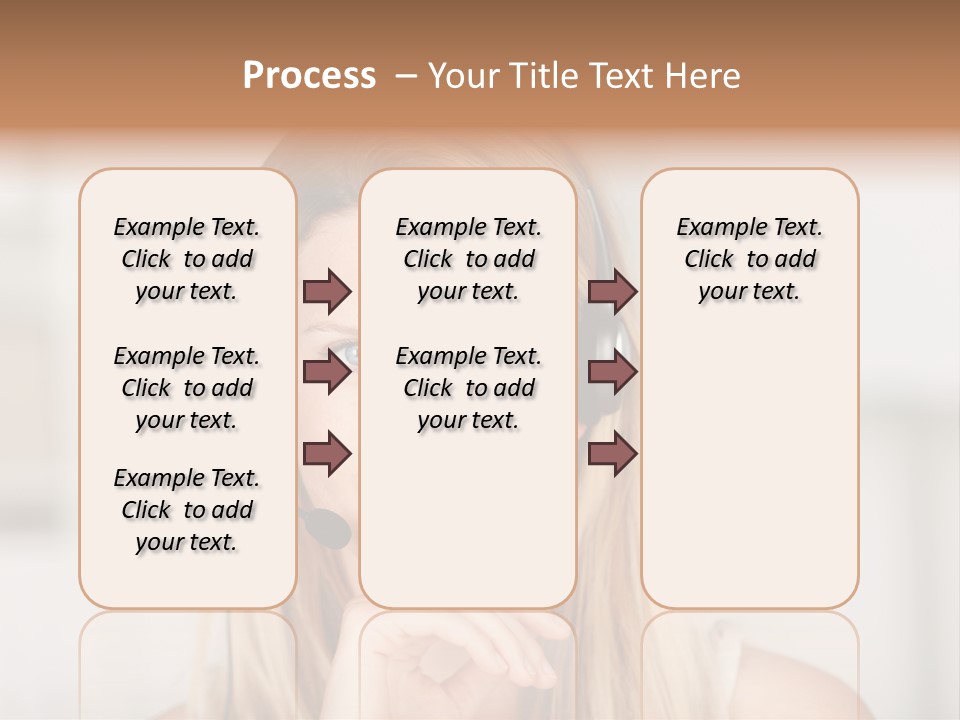 Process – Your Title Text Here

Example Text. Click to add your text.

Example Text. Click to add your text.

Example Text. Click to add your text.

Example Text. Click to add your text.

Example Text. Click to add your text.

Example Text. Click to add your text.